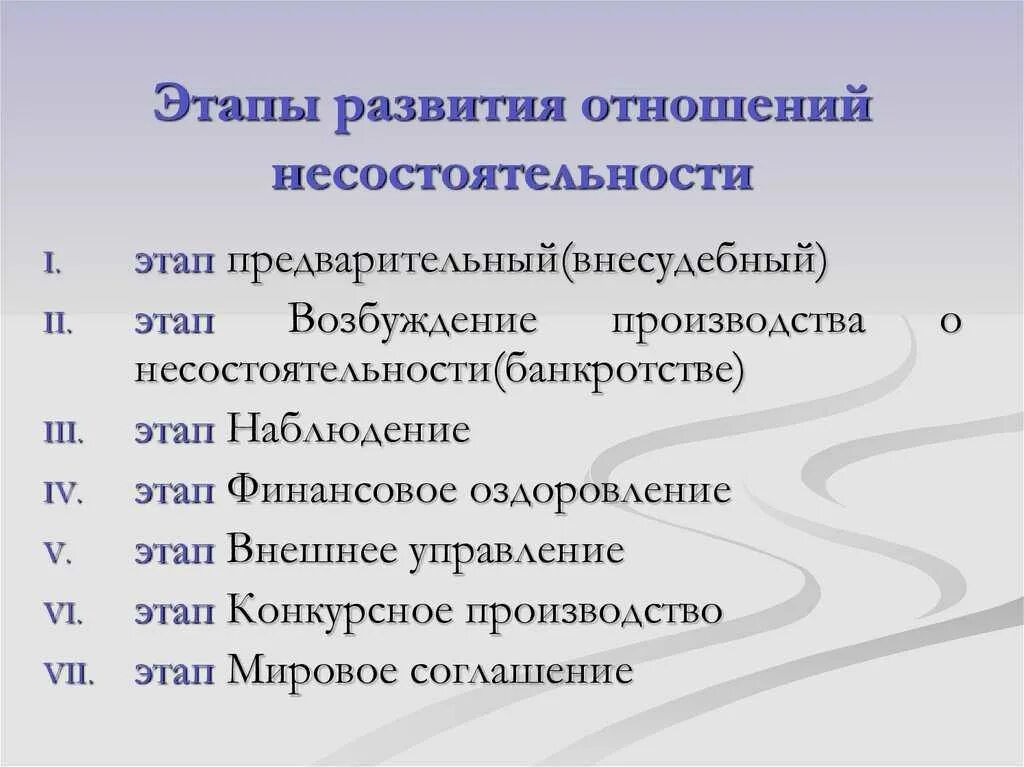 Этапы развития отношений несостоятельности

I. этап предварительный(внесудебный)
II. этап Возбуждение производства о несостоятельности(банкротстве)
III. этап Наблюдение
IV. этап Финансовое оздоровление
V. этап Внешнее управление
VI. этап Конкурсное производство
VII. этап Мировое соглашение